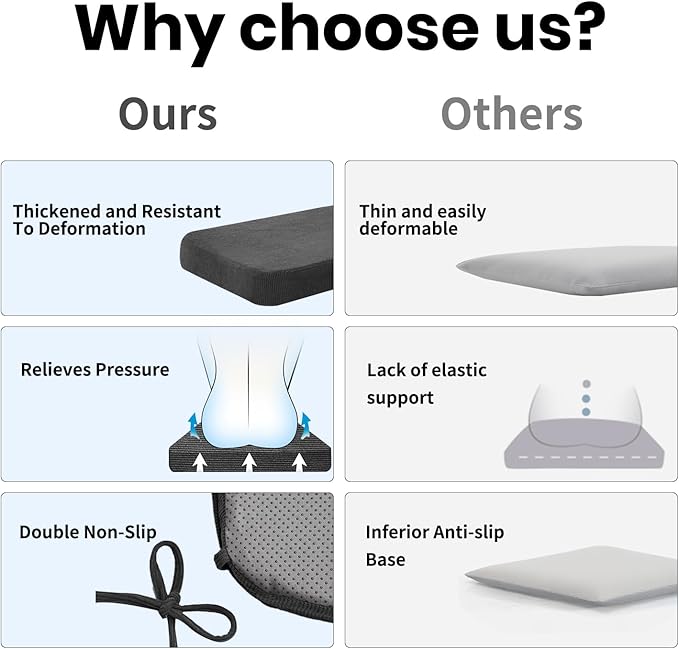 Why choose us?

Ours

Thickened and Resistant To Deformation

Relieves Pressure

Double Non-Slip

Others

Thin and easily deformable

Lack of elastic support

Inferior Anti-slip Base